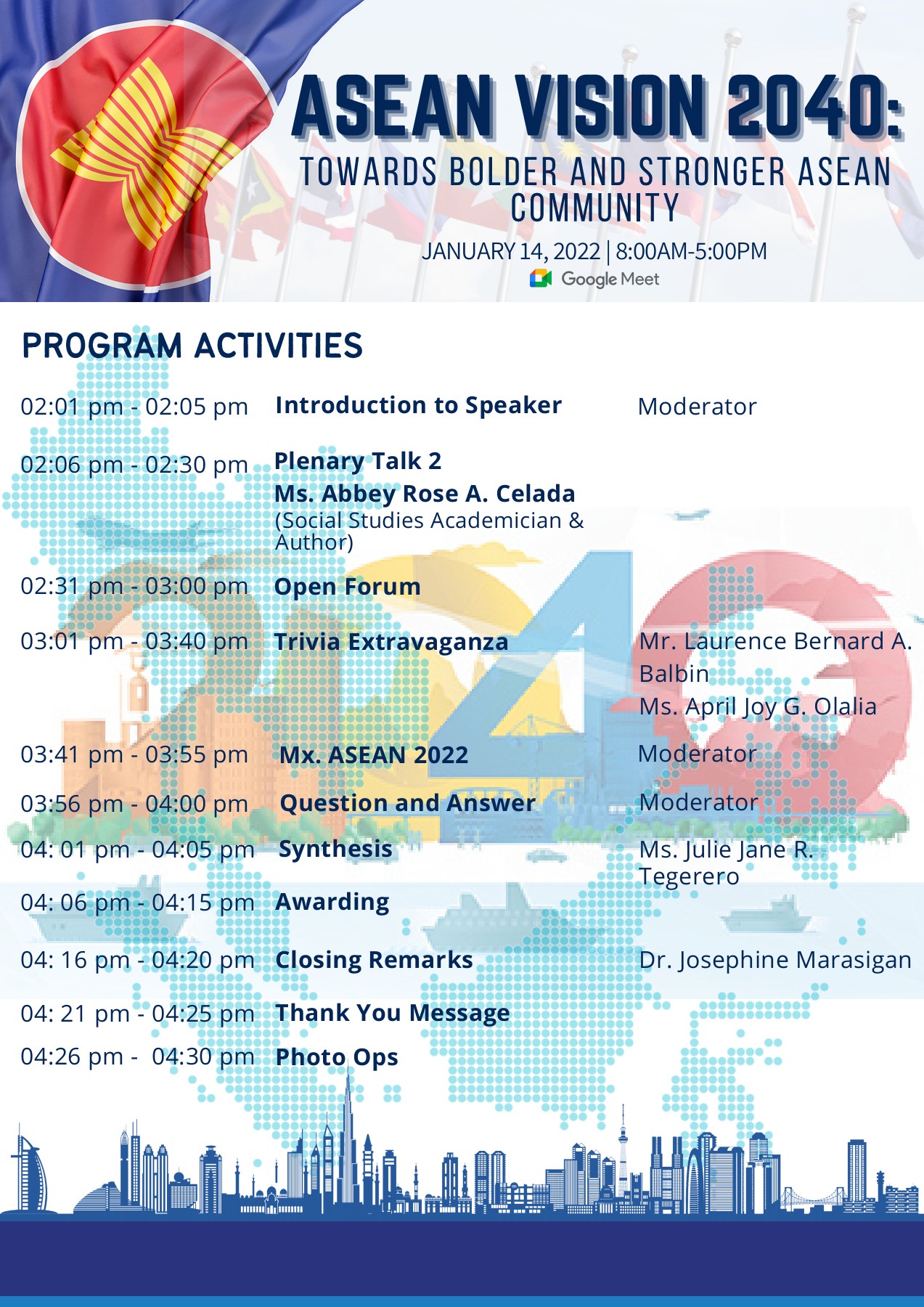 ASEAN VISION 2040:
TOWARDS BOLDER AND STRONGER ASEAN COMMUNITY

JANUARY 14, 2022 | 8:00AM-5:00PM
Google Meet

PROGRAM ACTIVITIES

| | | |
|---|---|---|
| 02:01 pm - 02:05 pm | Introduction to Speaker | Moderator |
| 02:06 pm - 02:30 pm | Plenary Talk 2 Ms. Abbey Rose A. Celada (Social Studies Academician & Author) | |
| 02:31 pm - 03:00 pm | Open Forum | |
| 03:01 pm - 03:40 pm | Trivia Extravaganza | Mr. Laurence Bernard A. Balbin Ms. April Joy G. Olalia |
| 03:41 pm - 03:55 pm | Mx. ASEAN 2022 | Moderator |
| 03:56 pm - 04:00 pm | Question and Answer | Moderator |
| 04: 01 pm - 04:05 pm | Synthesis | Ms. Julie Jane R. Tegerero |
| 04: 06 pm - 04:15 pm | Awarding | |
| 04: 16 pm - 04:20 pm | Closing Remarks | Dr. Josephine Marasigan |
| 04: 21 pm - 04:25 pm | Thank You Message | |
| 04:26 pm - 04:30 pm | Photo Ops | |